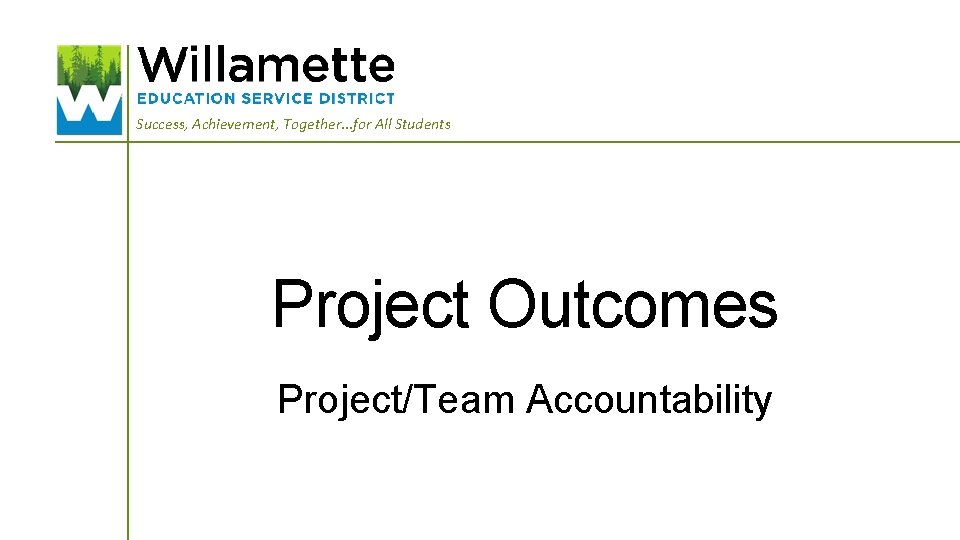 Willamette
EDUCATION SERVICE DISTRICT
Success, Achievement, Together...for All Students

Project Outcomes

Project/Team Accountability